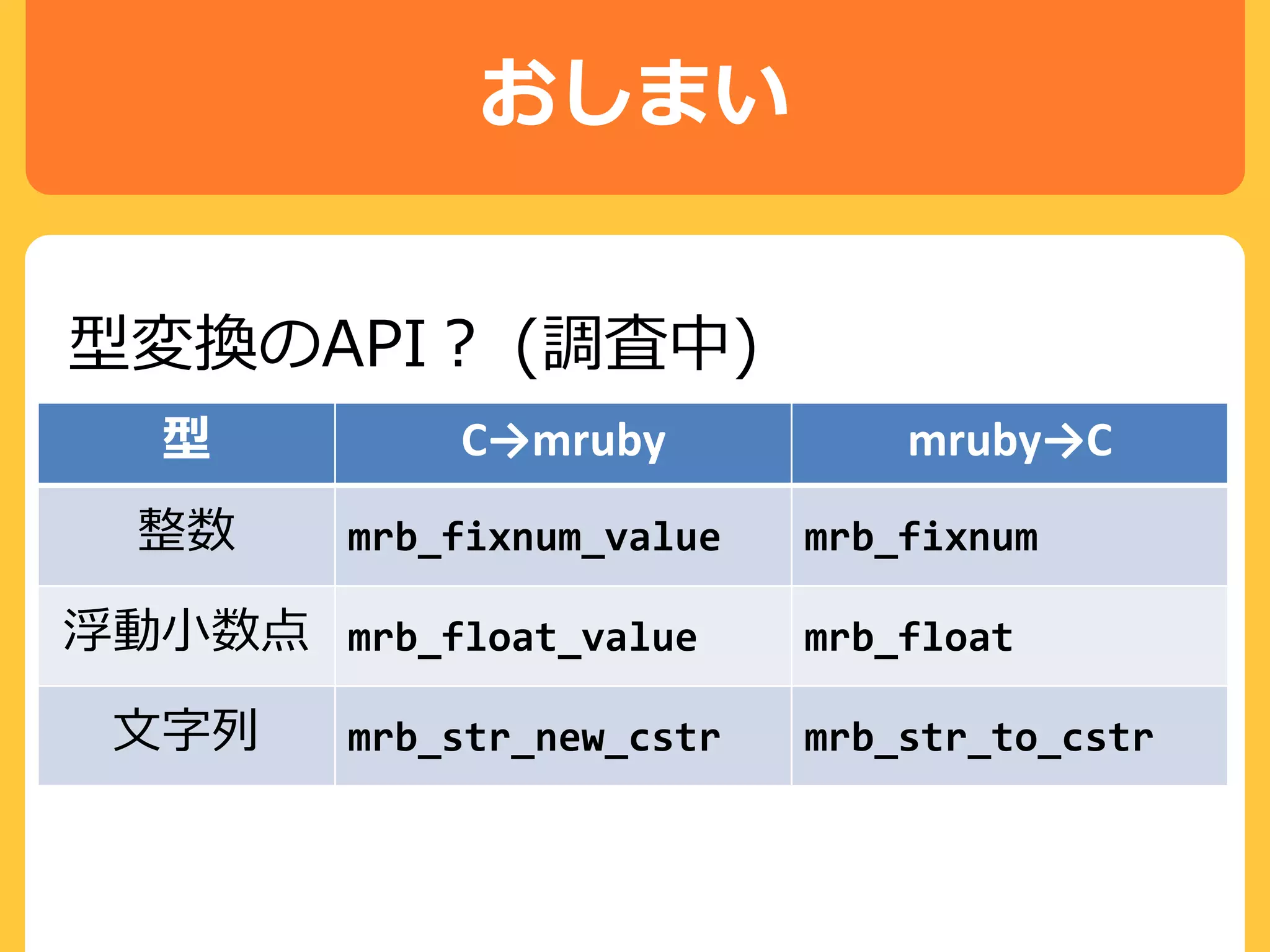 おしまい

型変換のAPI？（調査中）

| 型 | C→mruby | mruby→C |
|---|---|---|
| 整数 | mrb_fixnum_value | mrb_fixnum |
| 浮動小数点 | mrb_float_value | mrb_float |
| 文字列 | mrb_str_new_cstr | mrb_str_to_cstr |